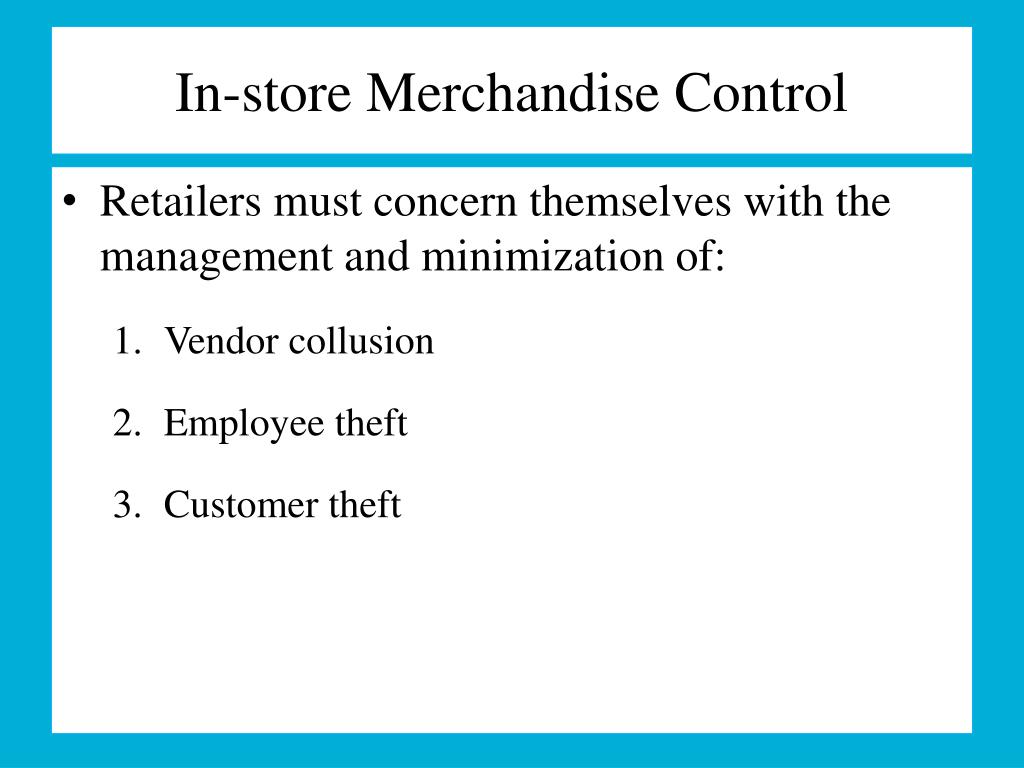 In-store Merchandise Control

• Retailers must concern themselves with the management and minimization of:

1. Vendor collusion

2. Employee theft

3. Customer theft